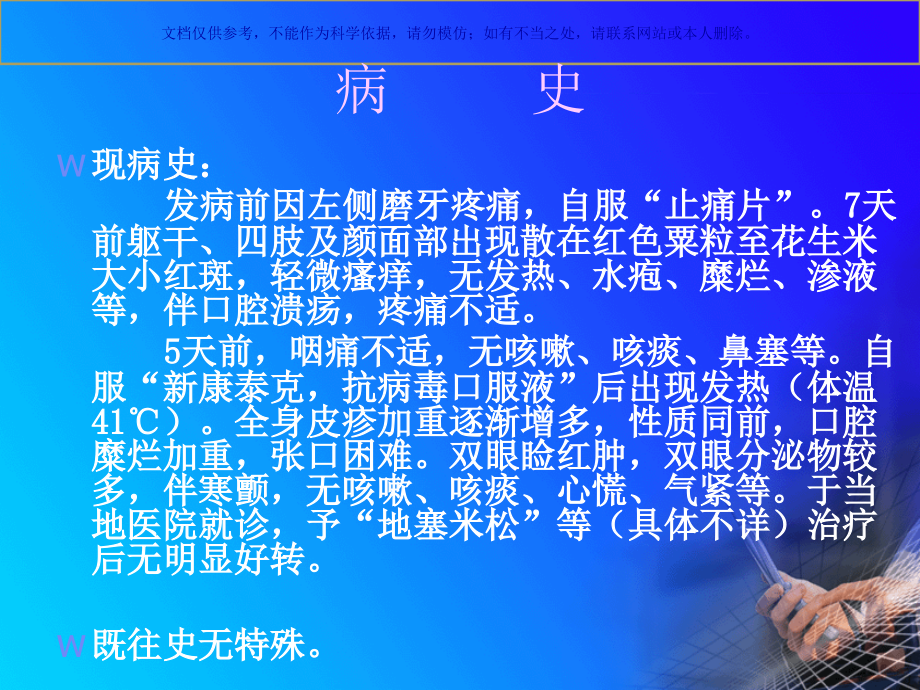 文档仅供参考，不能作为科学依据，请勿模仿；如有不当之处，请联系网站或本人删除。

病 史

w现病史：

发病前因左侧磨牙疼痛，自服“止痛片”。7天前躯干、四肢及颜面部出现散在红色粟粒至花生米大小红斑，轻微瘙痒，无发热、水疱、糜烂、渗液等，伴口腔溃疡，疼痛不适。

5天前，咽痛不适，无咳嗽、咳痰、鼻塞等。自服“新康泰克，抗病毒口服液”后出现发热（体温41℃）。全身皮疹加重逐渐增多，性质同前，口腔糜烂加重，张口困难。双眼睑红肿，双眼分泌物较多，伴寒颤，无咳嗽、咳痰、心慌、气紧等。于当地医院就诊，予“地塞米松”等（具体不详）治疗后无明显好转。

w既往史无特殊。